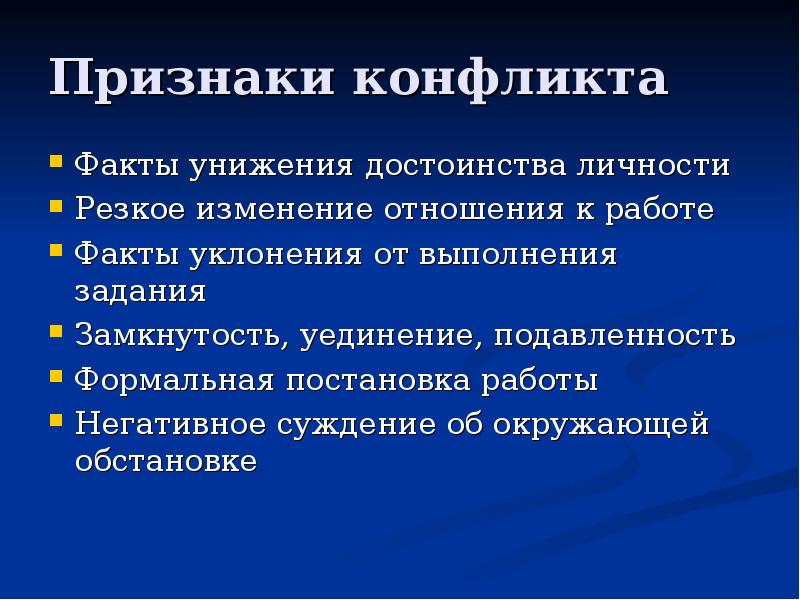 Признаки конфликта

- Факты унижения достоинства личности
- Резкое изменение отношения к работе
- Факты уклонения от выполнения задания
- Замкнутость, уединение, подавленность
- Формальная постановка работы
- Негативное суждение об окружающей обстановке